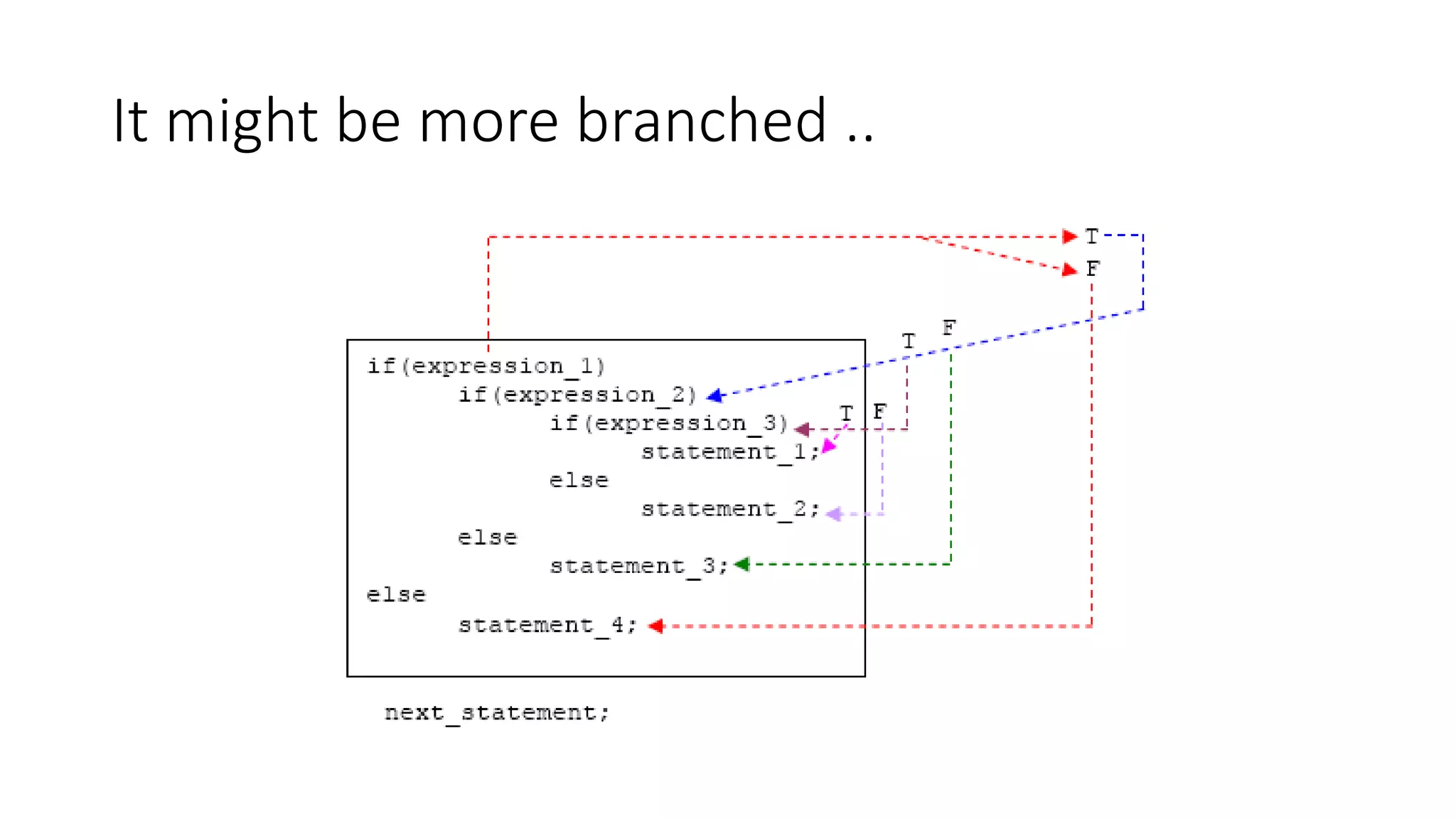 It might be more branched ..

T
F
T F
T F

if(expression_1)
	if(expression_2)
		if(expression_3)
			statement_1;
		else
			statement_2;
	else
		statement_3;
else
	statement_4;

next_statement;